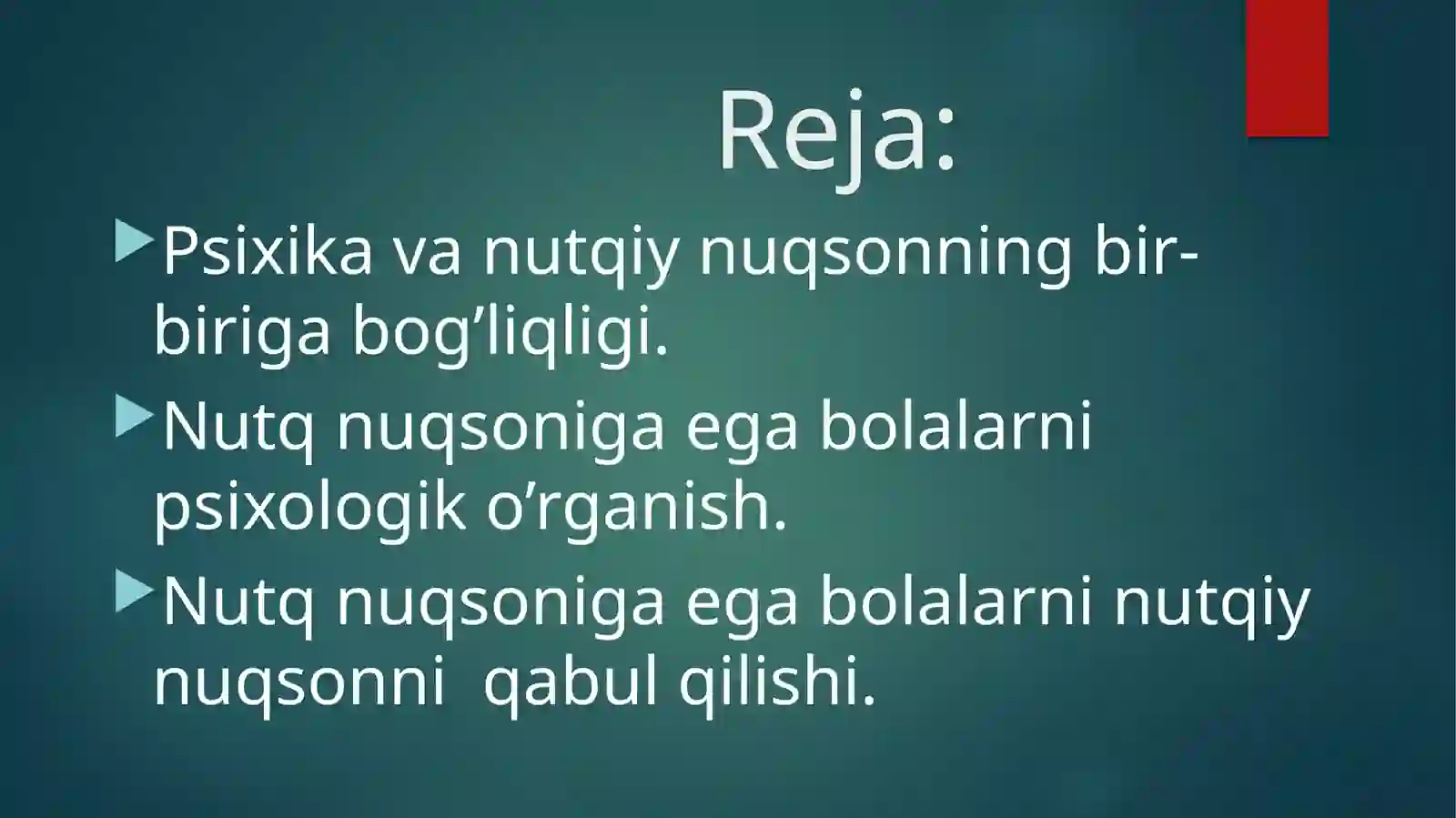 Reja:

Psixika va nutqiy nuqsonning bir-biriga bog’liqligi.

Nutq nuqsoniga ega bolalarni psixologik o’rganish.

Nutq nuqsoniga ega bolalarni nutqiy nuqsonni  qabul qilishi.